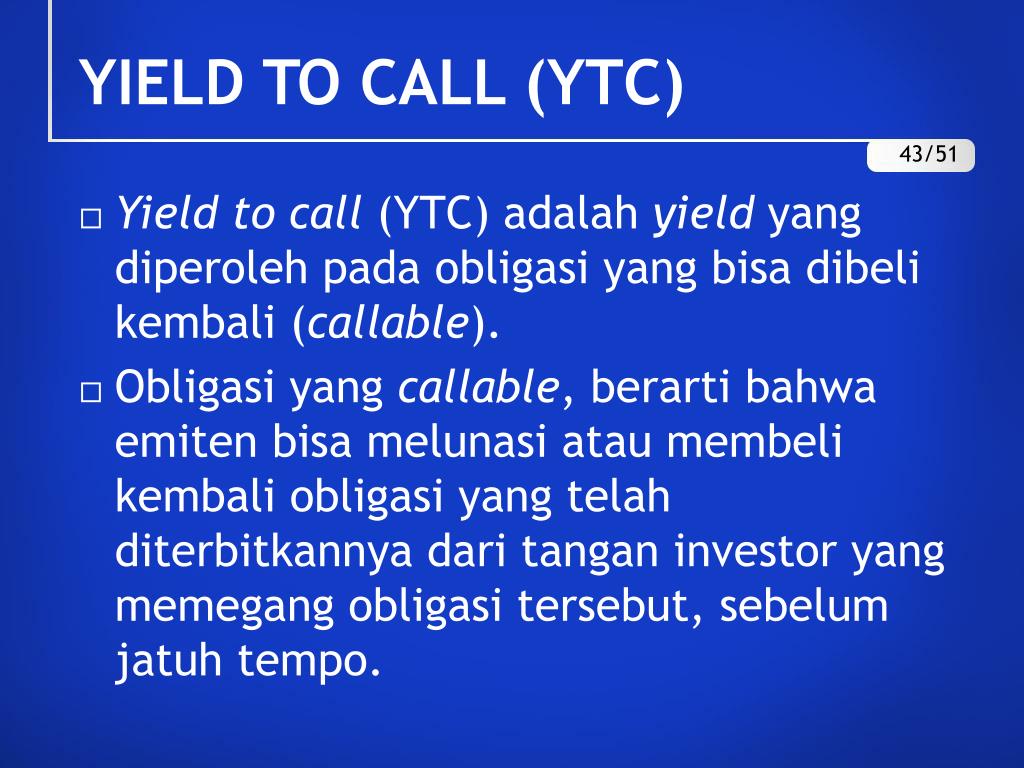 YIELD TO CALL (YTC)

43/51

□ Yield to call (YTC) adalah yield yang diperoleh pada obligasi yang bisa dibeli kembali (callable).

□ Obligasi yang callable, berarti bahwa emiten bisa melunasi atau membeli kembali obligasi yang telah diterbitkannya dari tangan investor yang memegang obligasi tersebut, sebelum jatuh tempo.